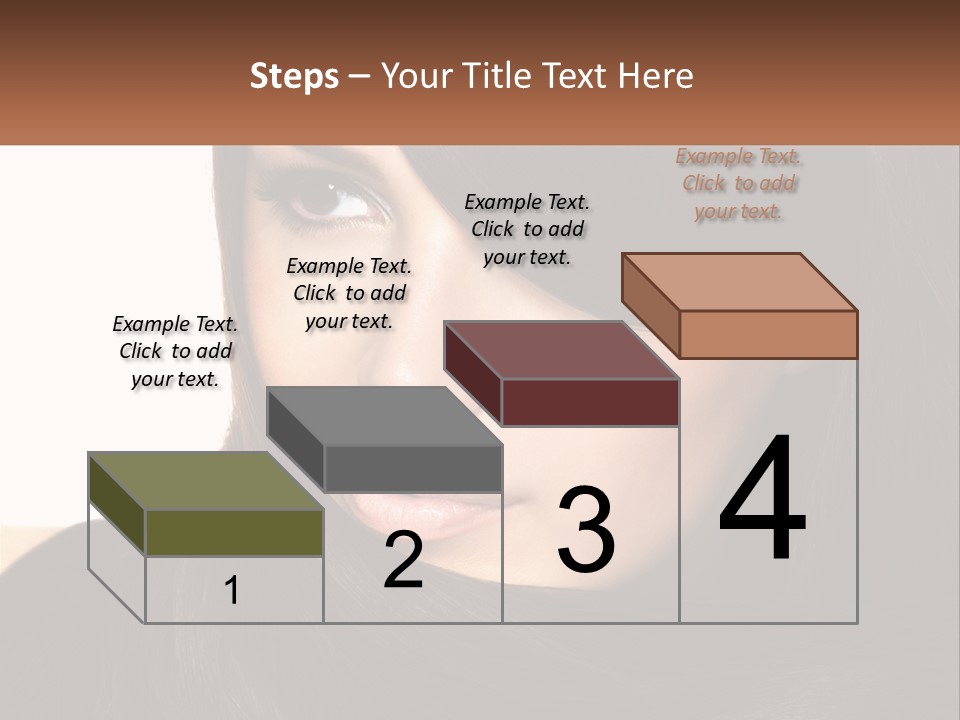 Steps – Your Title Text Here

Example Text. Click to add your text.

Example Text. Click to add your text.

Example Text. Click to add your text.

Example Text. Click to add your text.

1

2

3

4